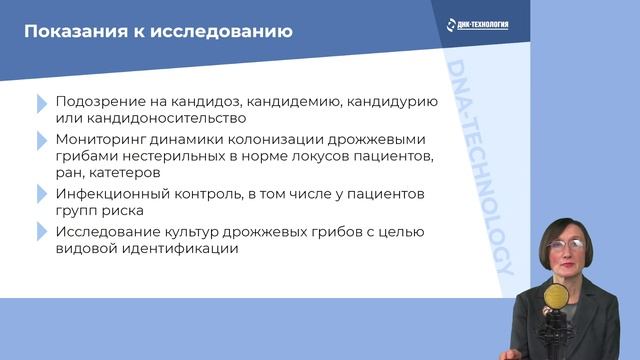 Показания к исследованию

ДНК-ТЕХНОЛОГИЯ

DNA-TECHNOLOGY

Подозрение на кандидоз, кандидемию, кандидурию или кандидоносительство

Мониторинг динамики колонизации дрожжевыми грибами нестерильных в норме локусов пациентов, ран, катетеров

Инфекционный контроль, в том числе у пациентов групп риска

Исследование культур дрожжевых грибов с целью видовой идентификации